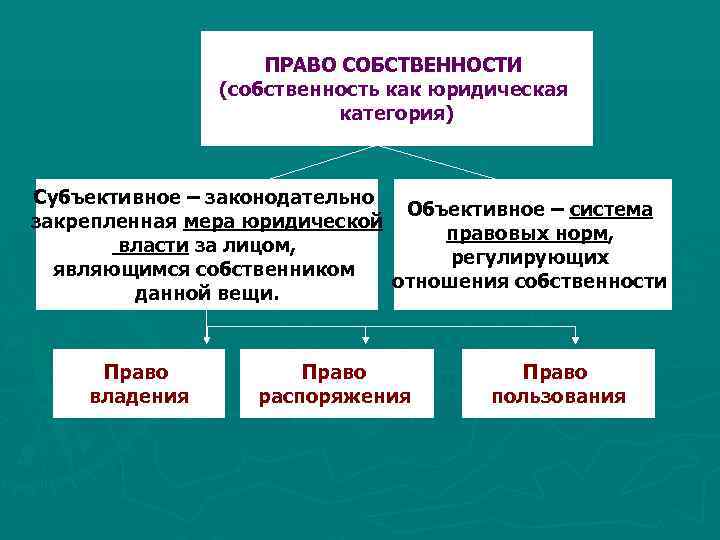 ПРАВО СОБСТВЕННОСТИ
(собственность как юридическая категория)

Субъективное – законодательно закрепленная мера юридической власти за лицом, являющимся собственником данной вещи.

Объективное – система правовых норм, регулирующих отношения собственности

Право владения

Право распоряжения

Право пользования